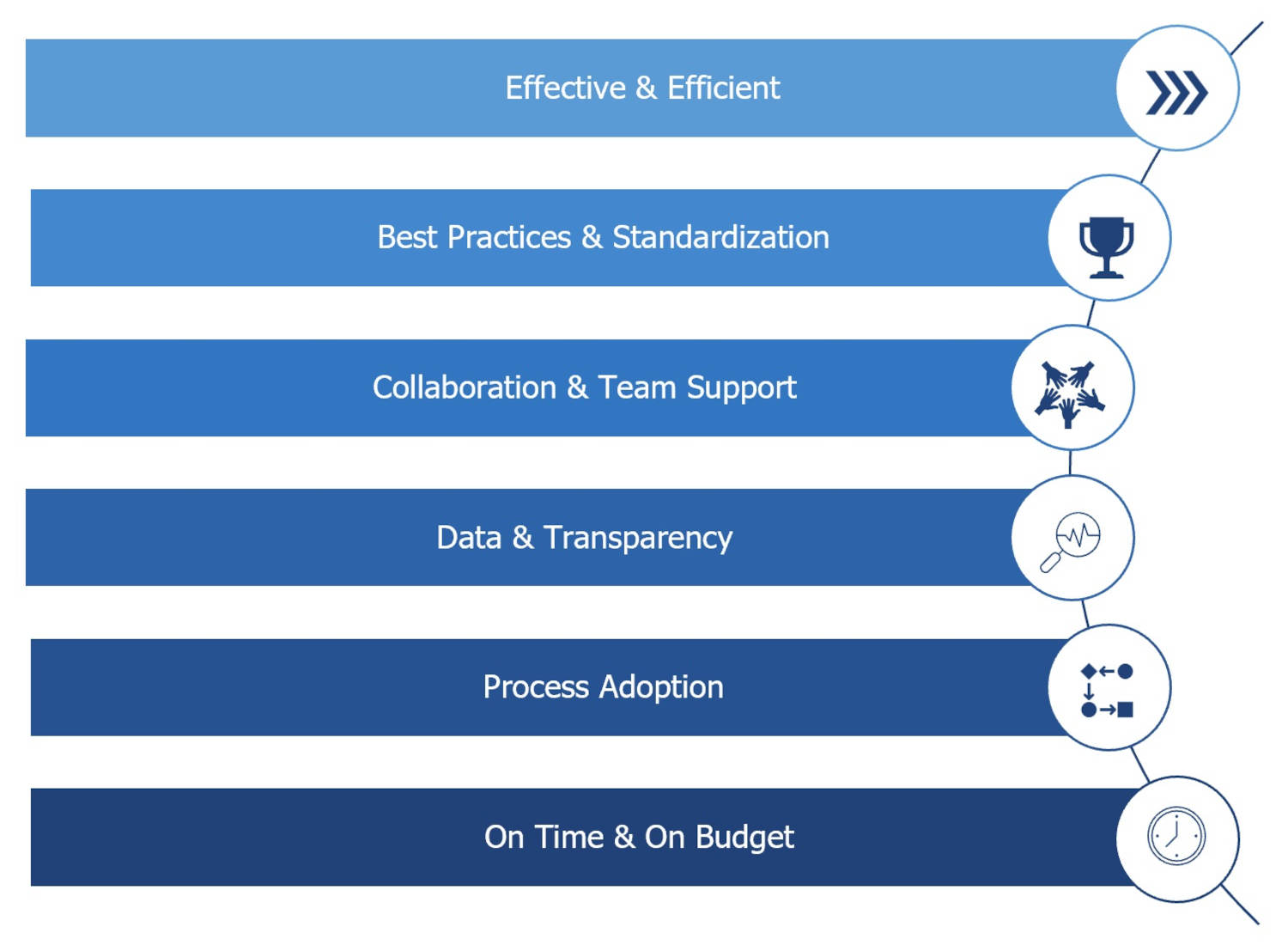 Effective & Efficient

Best Practices & Standardization

Collaboration & Team Support

Data & Transparency

Process Adoption

On Time & On Budget